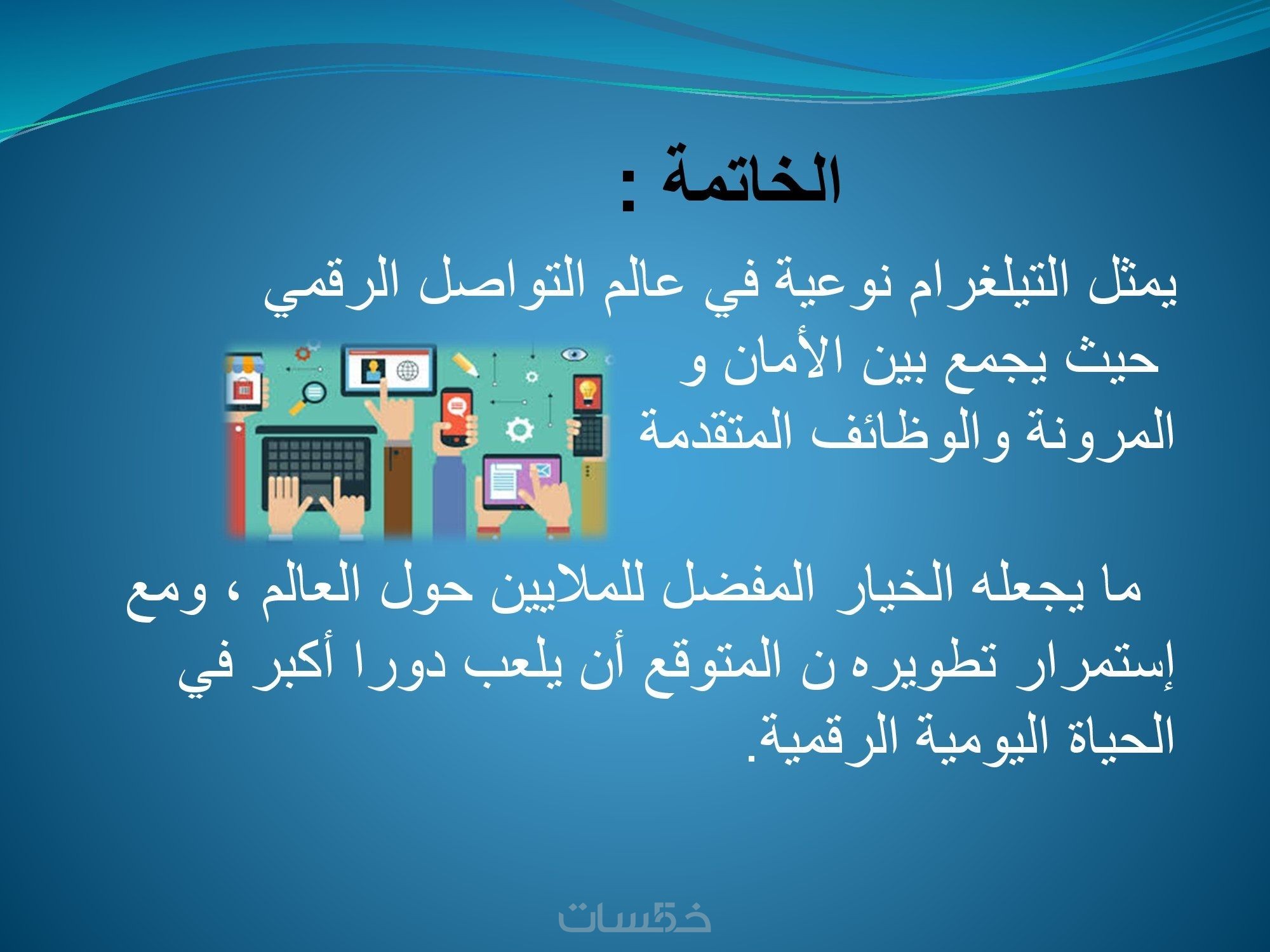 الخاتمة :

يمثل التيلغرام نوعية في عالم التواصل الرقمي حيث يجمع بين الأمان و المرونة والوظائف المتقدمة

ما يجعله الخيار المفضل للملايين حول العالم ، ومع إستمرار تطويره ن المتوقع أن يلعب دورا أكبر في الحياة اليومية الرقمية.

خمسات